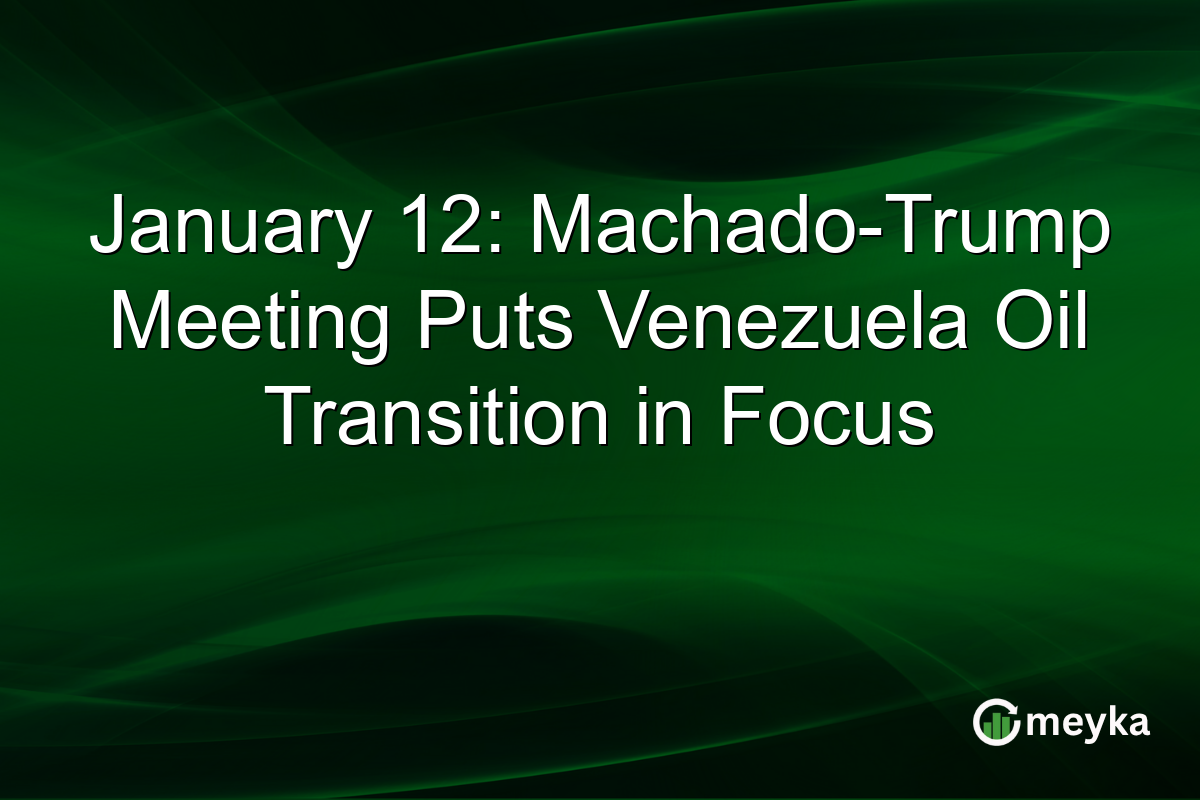 January 12: Machado-Trump Meeting Puts Venezuela Oil Transition in Focus

meyka